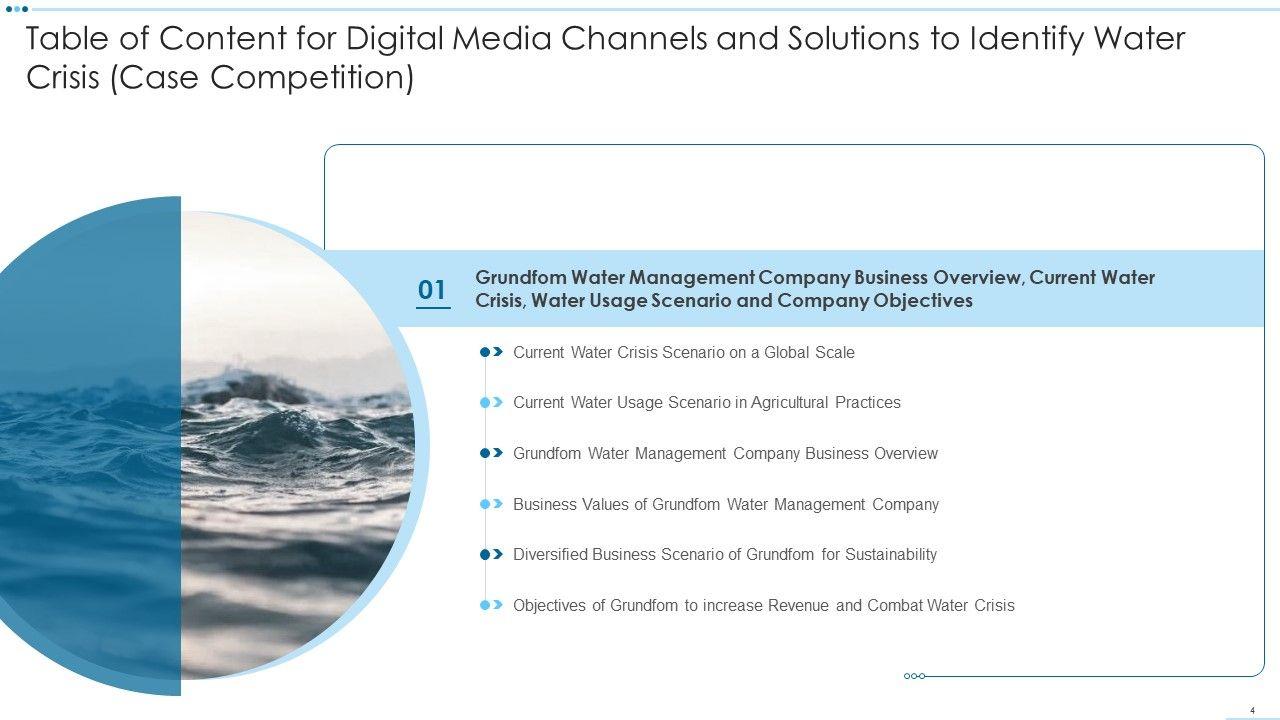 Table of Content for Digital Media Channels and Solutions to Identify Water Crisis (Case Competition)

01

Grundfom Water Management Company Business Overview, Current Water Crisis, Water Usage Scenario and Company Objectives

Current Water Crisis Scenario on a Global Scale

Current Water Usage Scenario in Agricultural Practices

Grundfom Water Management Company Business Overview

Business Values of Grundfom Water Management Company

Diversified Business Scenario of Grundfom for Sustainability

Objectives of Grundfom to increase Revenue and Combat Water Crisis

4